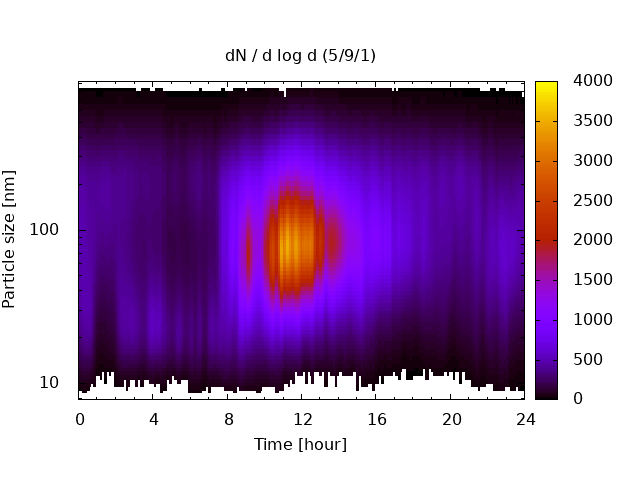 dN / d log d (5/9/1)

Particle size [nm]

100

10

0 4 8 12 16 20 24

Time [hour]

4000
3500
3000
2500
2000
1500
1000
500
0